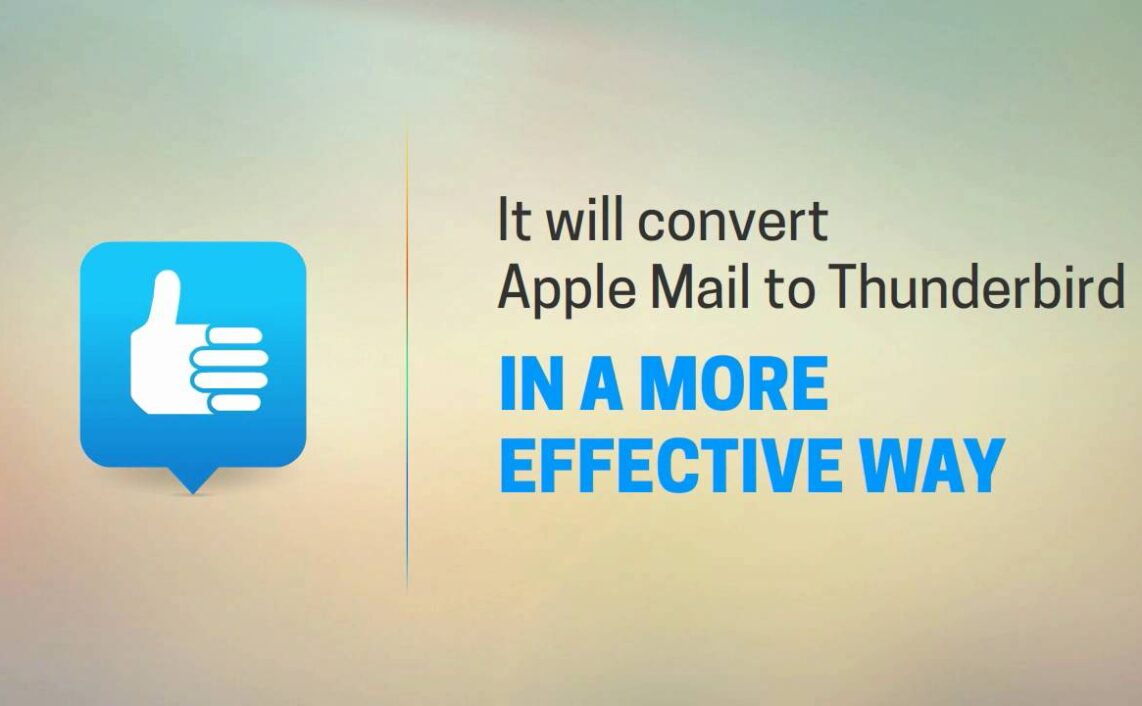 It will convert
Apple Mail to Thunderbird

IN A MORE
EFFECTIVE WAY